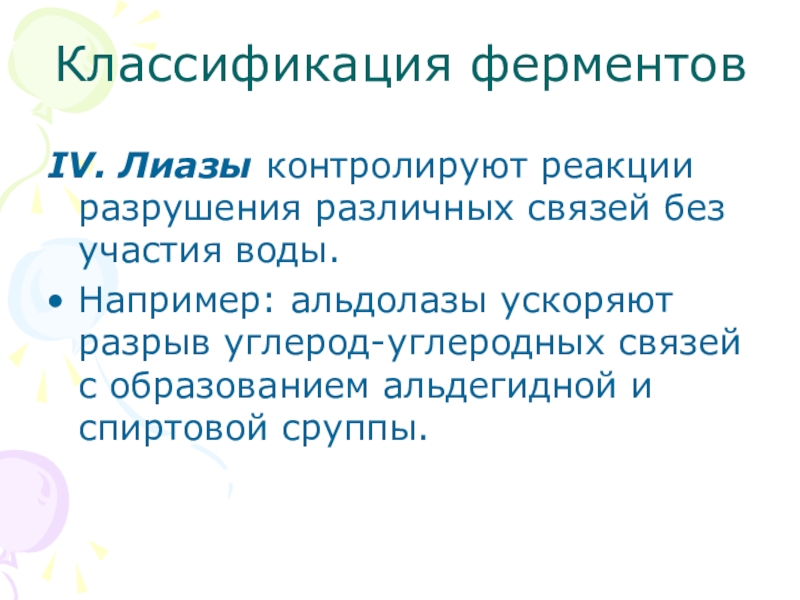 Классификация ферментов

IV. Лиазы контролируют реакции разрушения различных связей без участия воды.

• Например: альдолазы ускоряют разрыв углерод-углеродных связей с образованием альдегидной и спиртовой сруппы.